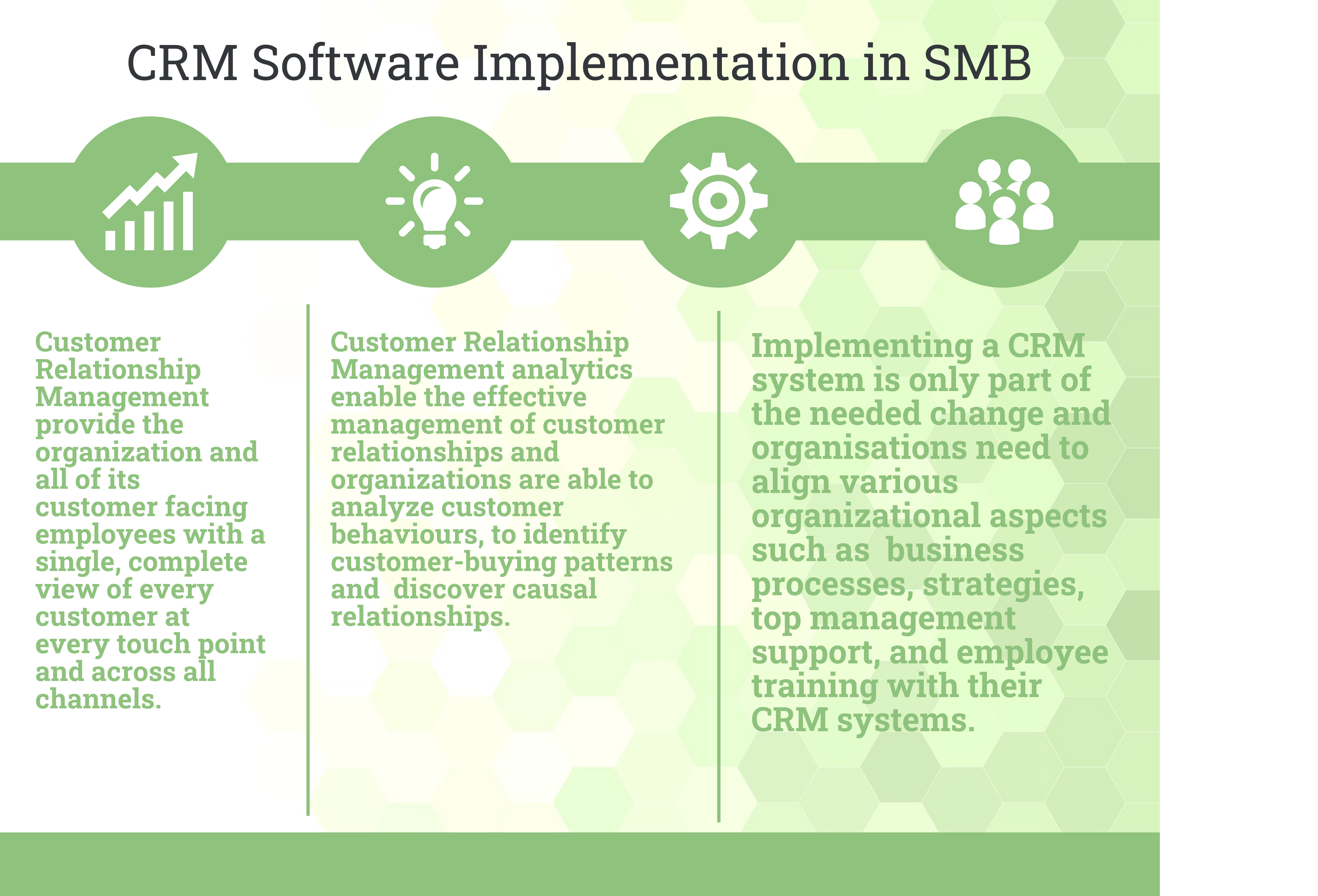 CRM Software Implementation in SMB

Customer Relationship Management provide the organization and all of its customer facing employees with a single, complete view of every customer at every touch point and across all channels.

Customer Relationship Management analytics enable the effective management of customer relationships and organizations are able to analyze customer behaviours, to identify customer-buying patterns and discover causal relationships.

Implementing a CRM system is only part of the needed change and organisations need to align various organizational aspects such as business processes, strategies, top management support, and employee training with their CRM systems.